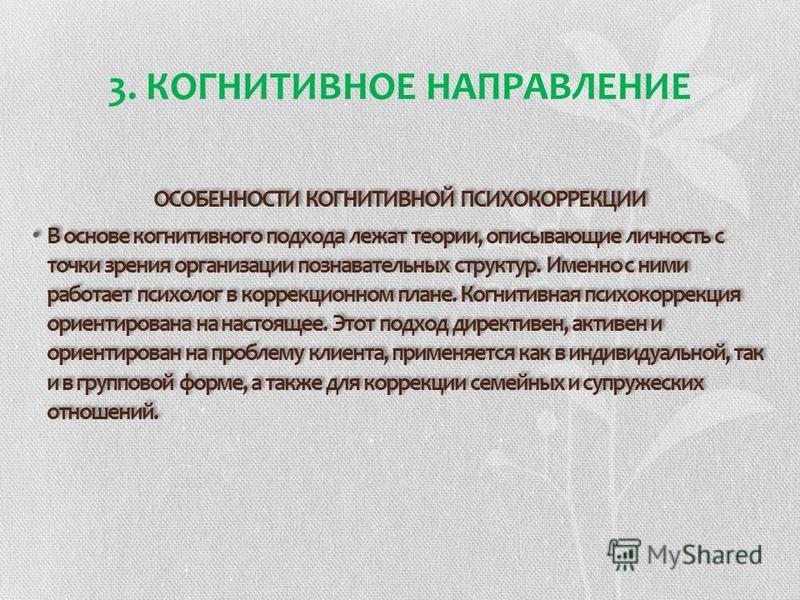 3. КОГНИТИВНОЕ НАПРАВЛЕНИЕ

ОСОБЕННОСТИ КОГНИТИВНОЙ ПСИХОКОРРЕКЦИИ

• В основе когнитивного подхода лежат теории, описывающие личность с точки зрения организации познавательных структур. Именно с ними работает психолог в коррекционном плане. Когнитивная психокоррекция ориентирована на настоящее. Этот подход директивен, активен и ориентирован на проблему клиента, применяется как в индивидуальной, так и в групповой форме, а также для коррекции семейных и супружеских отношений.

MyShared